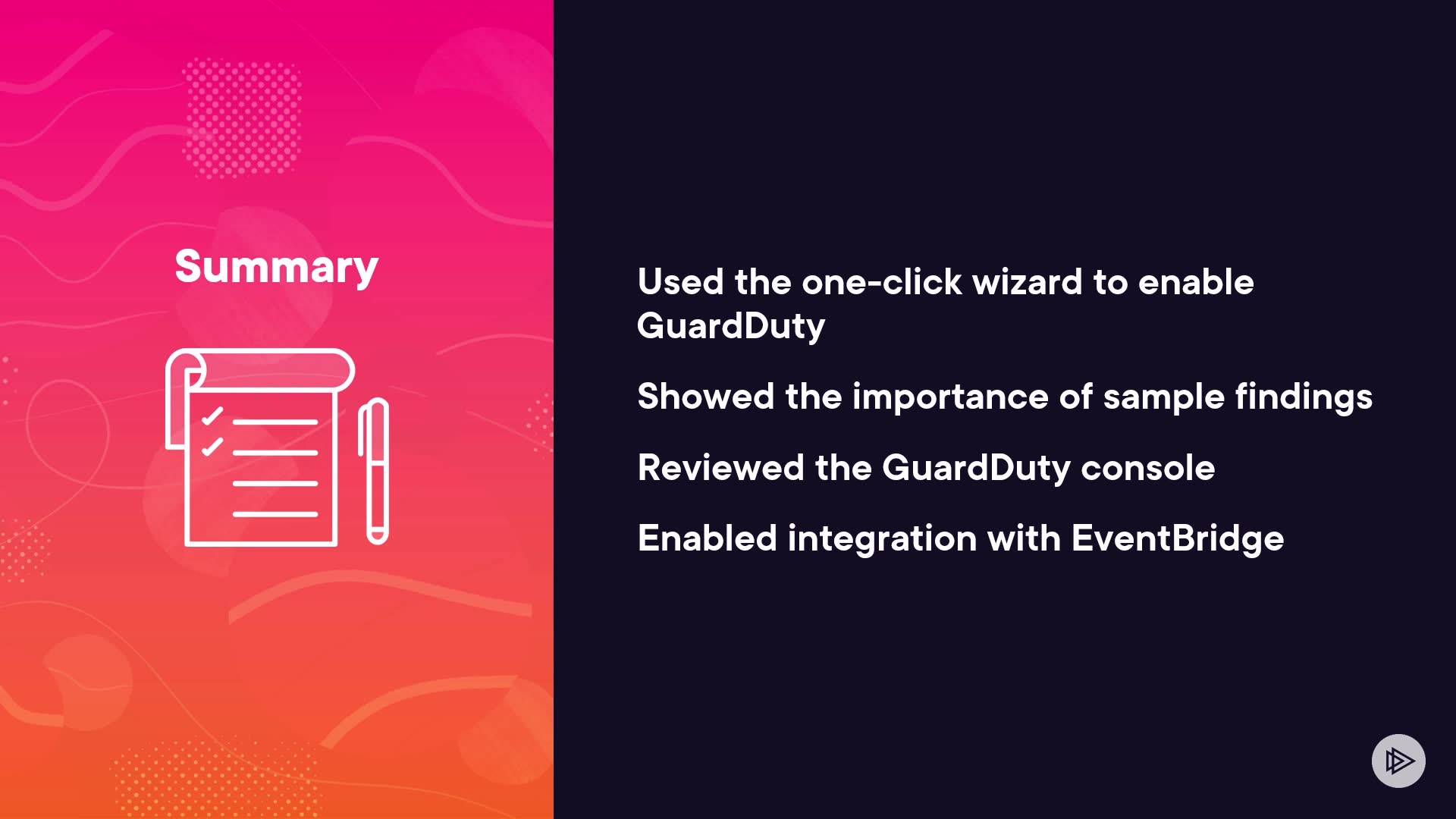 Summary

Used the one-click wizard to enable GuardDuty

Showed the importance of sample findings

Reviewed the GuardDuty console

Enabled integration with EventBridge